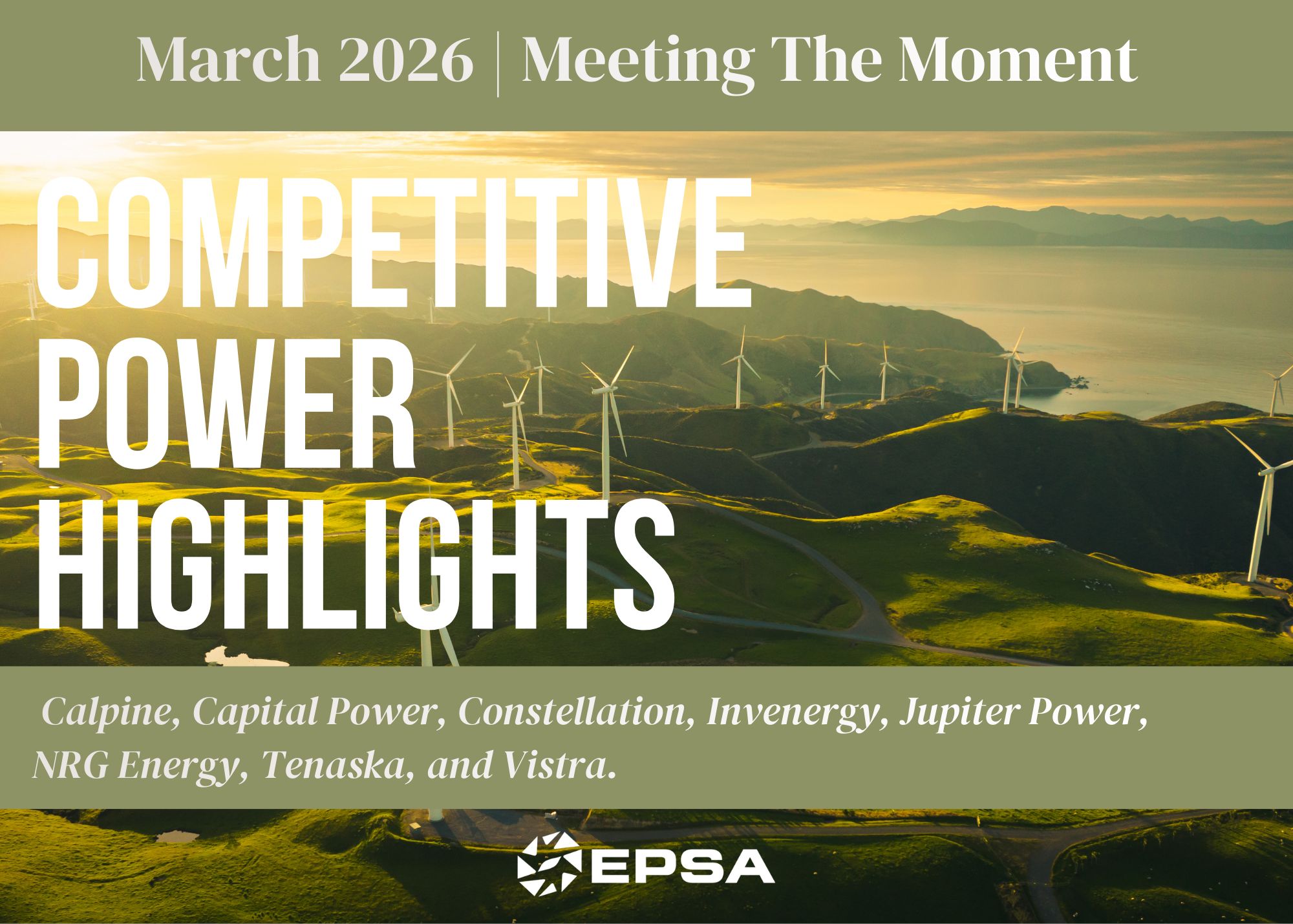 March 2026 | Meeting The Moment

COMPETITIVE POWER HIGHLIGHTS

Calpine, Capital Power, Constellation, Invenergy, Jupiter Power, NRG Energy, Tenaska, and Vistra.

EPSA